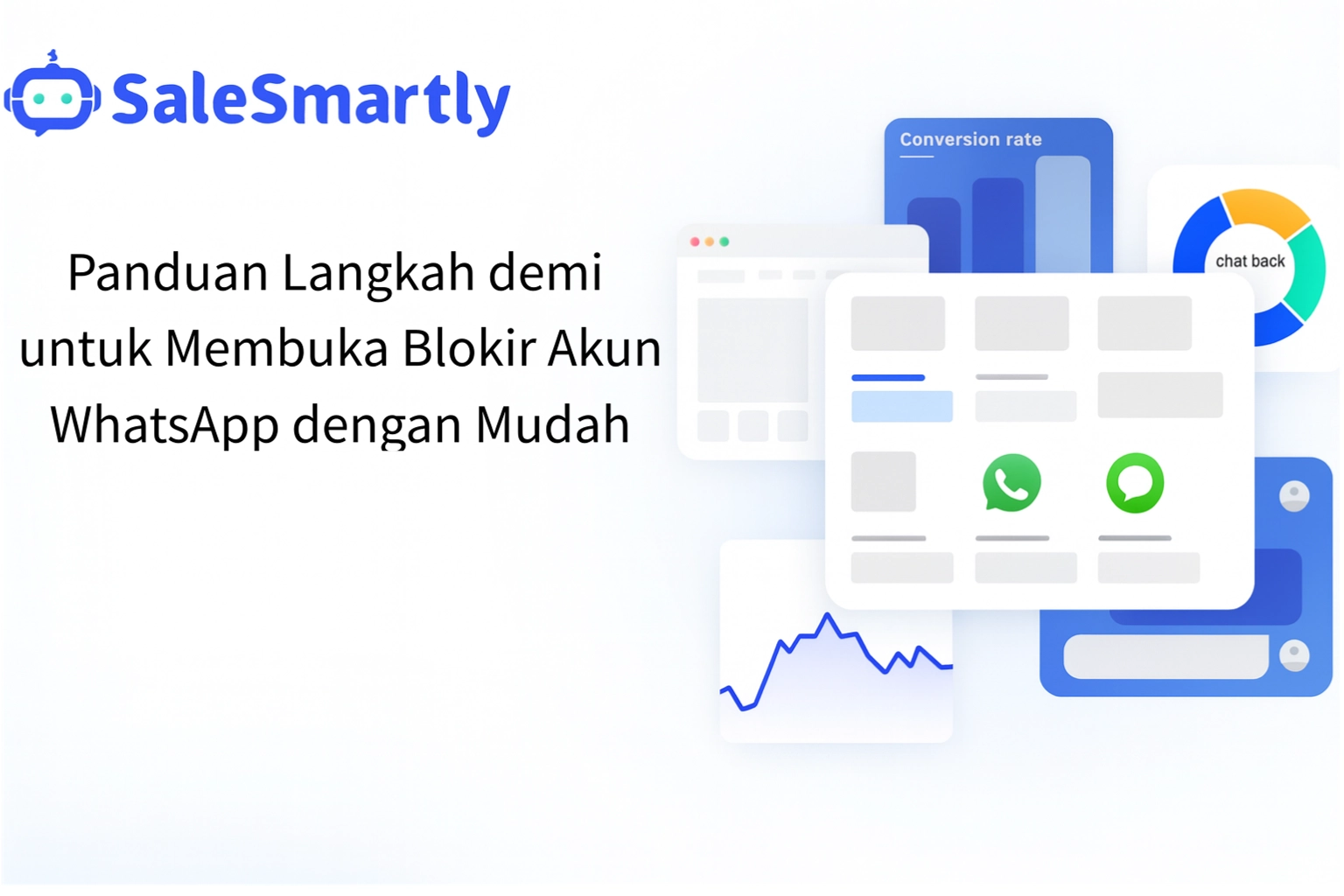 SaleSmartly

Panduan Langkah demi untuk Membuka Blokir Akun WhatsApp dengan Mudah

Conversion rate

chat back